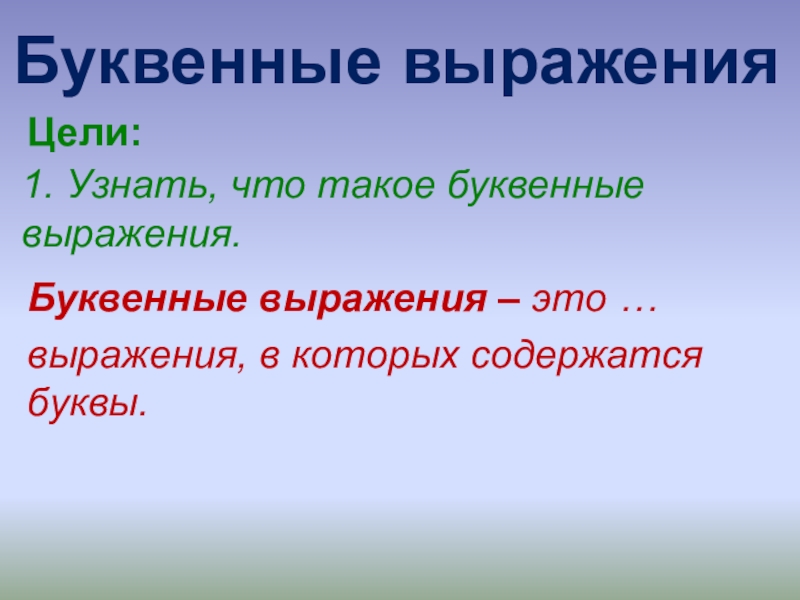 Буквенные выражения

Цели:

1. Узнать, что такое буквенные выражения.

Буквенные выражения – это …

выражения, в которых содержатся буквы.